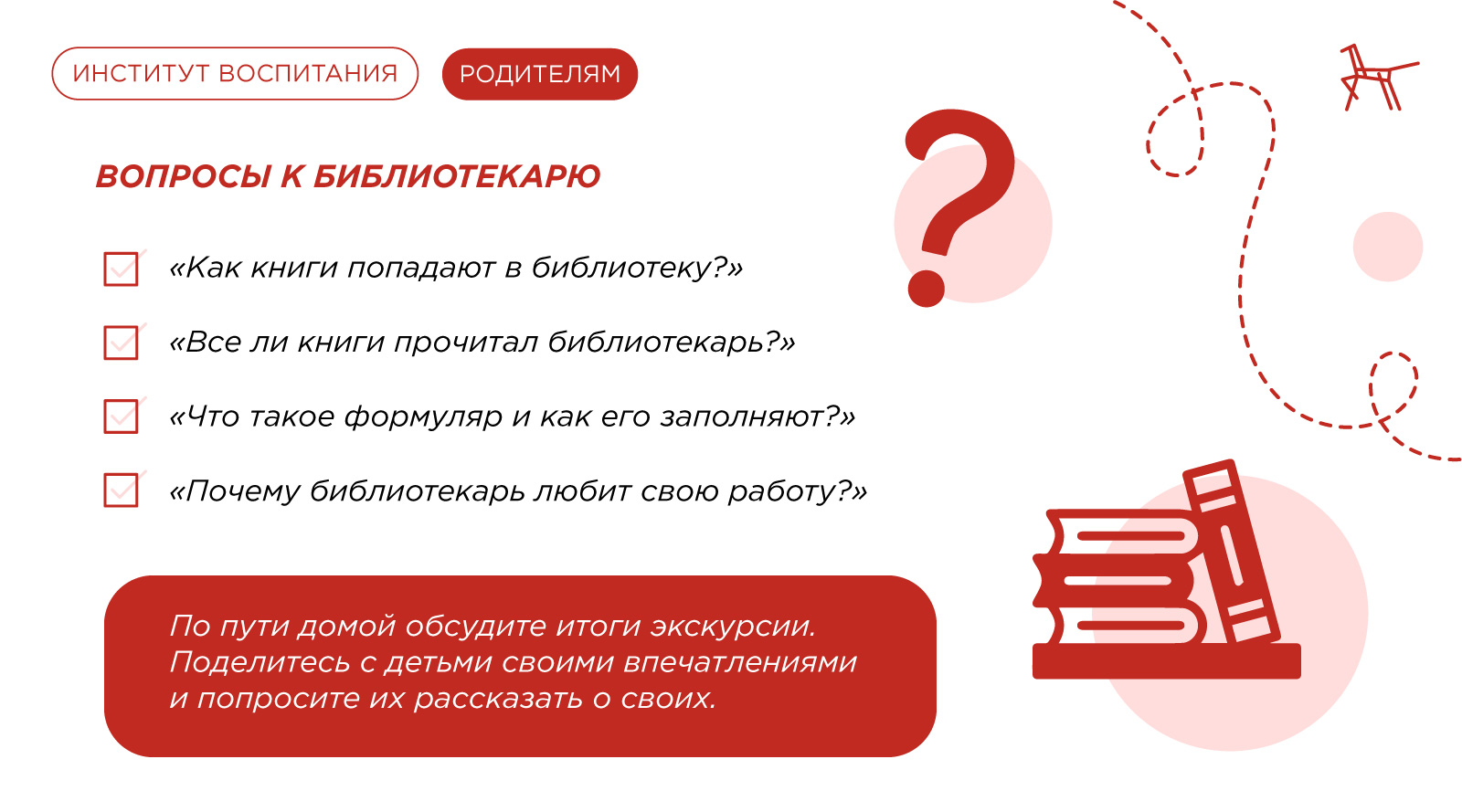 ИНСТИТУТ ВОСПИТАНИЯ РОДИТЕЛЯМ

ВОПРОСЫ К БИБЛИОТЕКАРЮ

«Как книги попадают в библиотеку?»

«Все ли книги прочитал библиотекарь?»

«Что такое формуляр и как его заполняют?»

«Почему библиотекарь любит свою работу?»

По пути домой обсудите итоги экскурсии. Поделитесь с детьми своими впечатлениями и попросите их рассказать о своих.